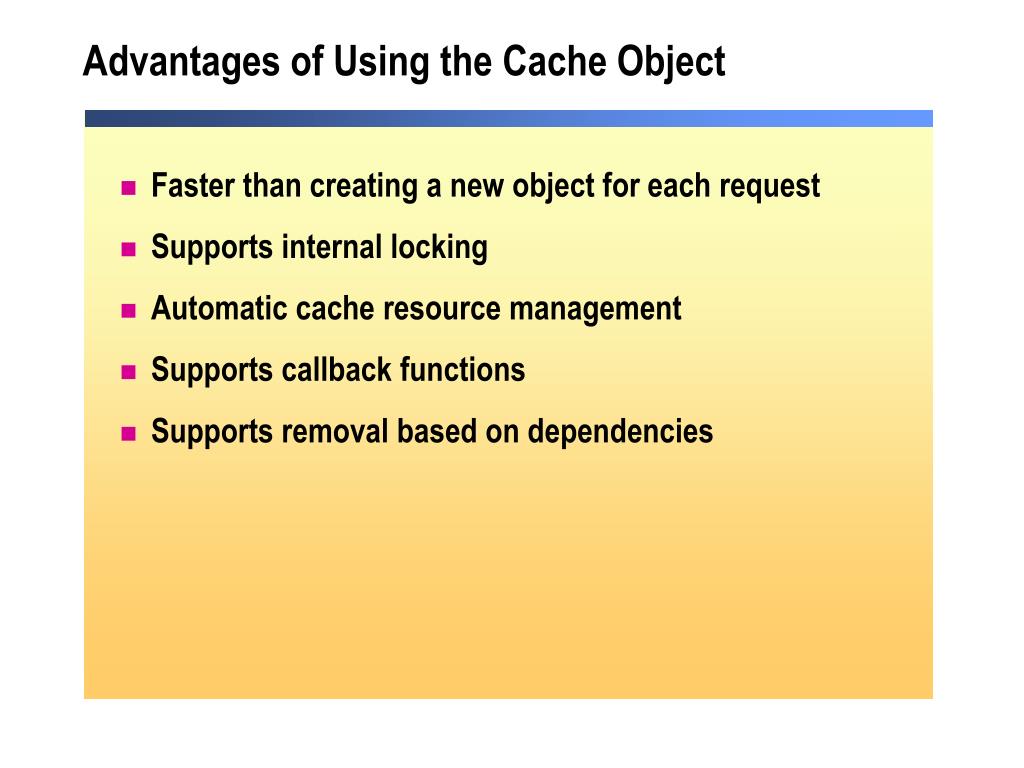 Advantages of Using the Cache Object

- Faster than creating a new object for each request
- Supports internal locking
- Automatic cache resource management
- Supports callback functions
- Supports removal based on dependencies